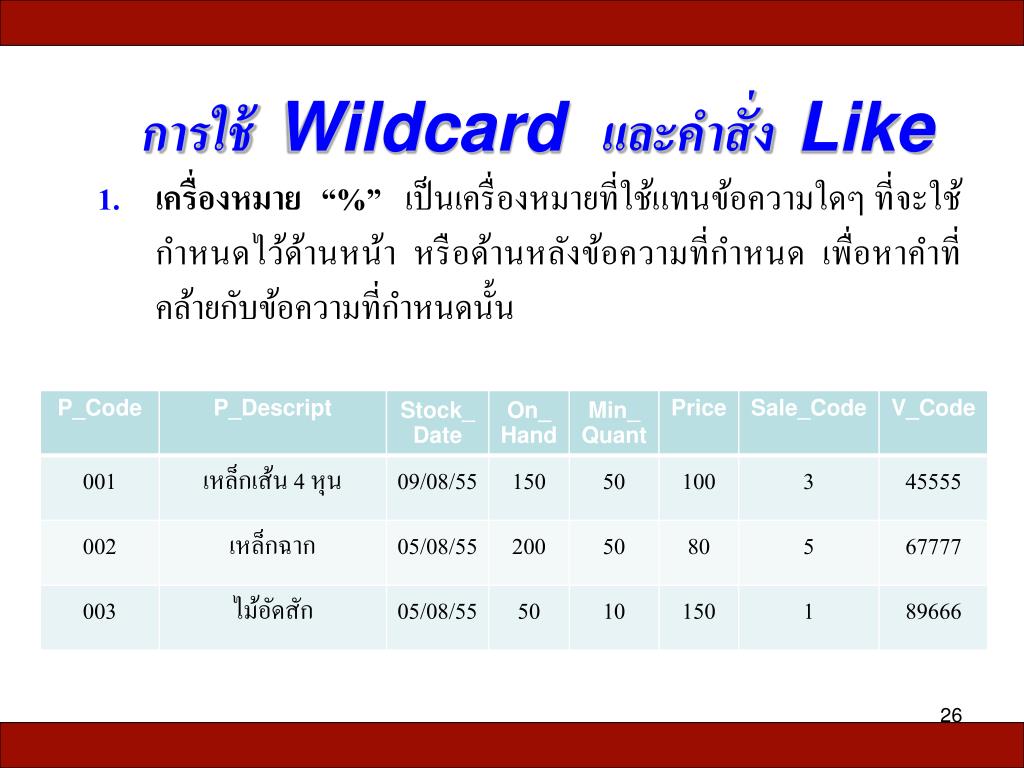 การใช้ Wildcard และคำสั่ง Like

1. เครื่องหมาย “%” เป็นเครื่องหมายที่ใช้แทนข้อความใดๆ ที่จะใช้กำหนดไว้ด้านหน้า หรือด้านหลังข้อความที่กำหนด เพื่อหาคำที่คล้ายกับข้อความที่กำหนดนั้น

| P_Code | P_Descript | Stock_ Date | On_ Hand | Min_ Quant | Price | Sale_Code | V_Code |
|---|---|---|---|---|---|---|---|
| 001 | เหล็กเส้น 4 หุน | 09/08/55 | 150 | 50 | 100 | 3 | 45555 |
| 002 | เหล็กฉาก | 05/08/55 | 200 | 50 | 80 | 5 | 67777 |
| 003 | ไม้อัดสัก | 05/08/55 | 50 | 10 | 150 | 1 | 89666 |

26